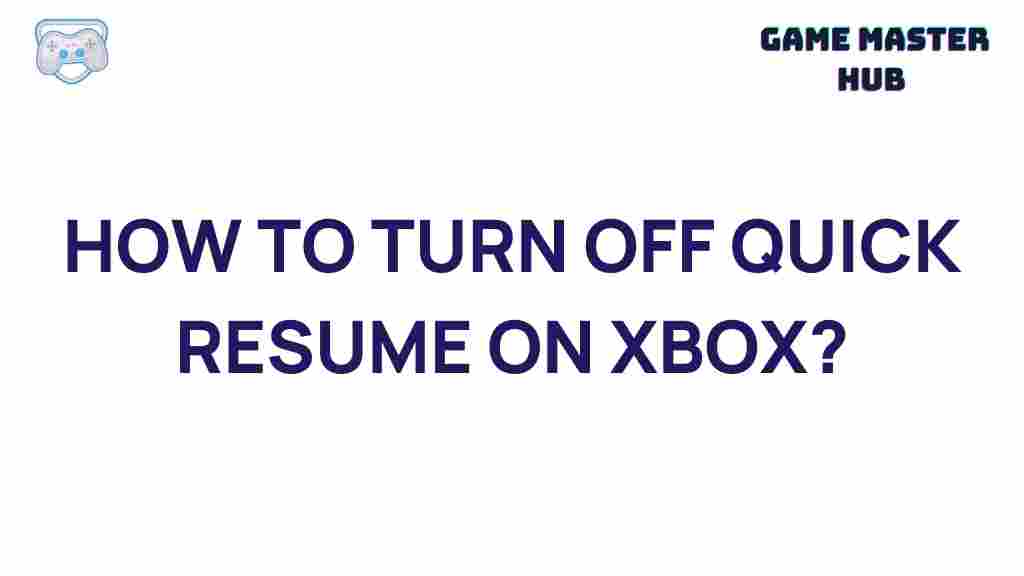 GAME MASTER HUB

HOW TO TURN OFF QUICK RESUME ON XBOX?